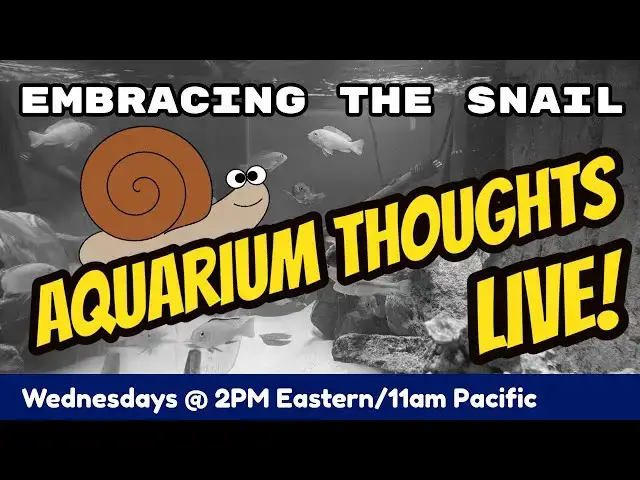 EMBRACING THE SNAIL

AQUARIUM THOUGHTS LIVE!

Wednesdays @ 2PM Eastern/11am Pacific